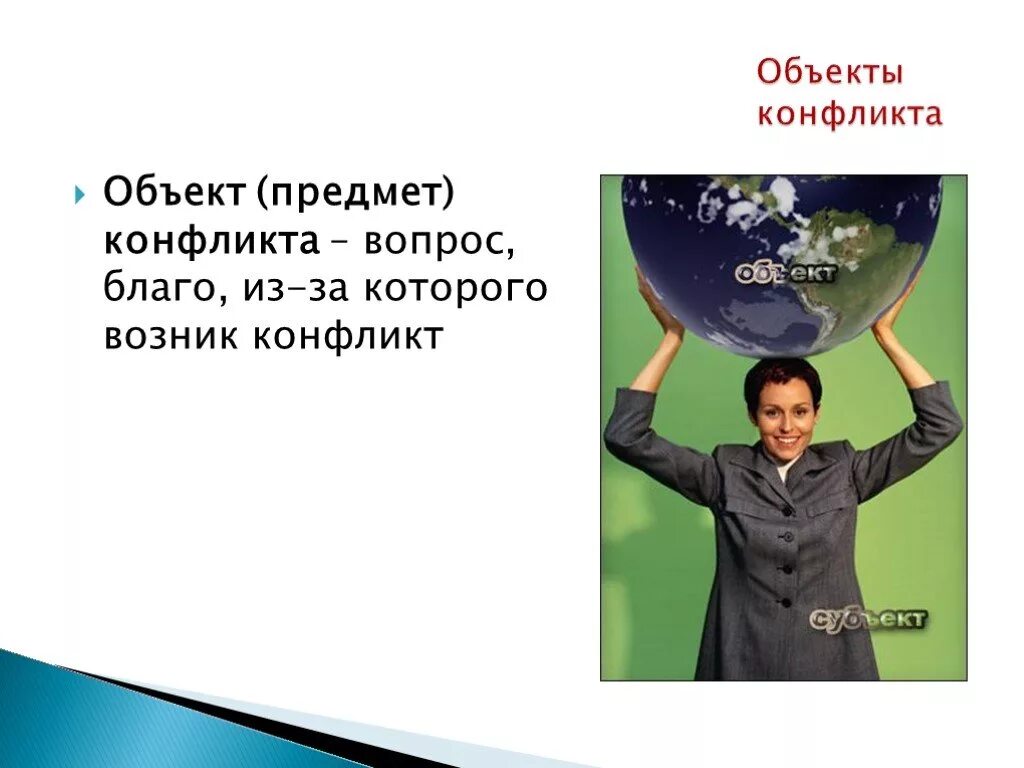 Объекты конфликта

Объект (предмет) конфликта – вопрос, благо, из-за которого возник конфликт

объект

субъект